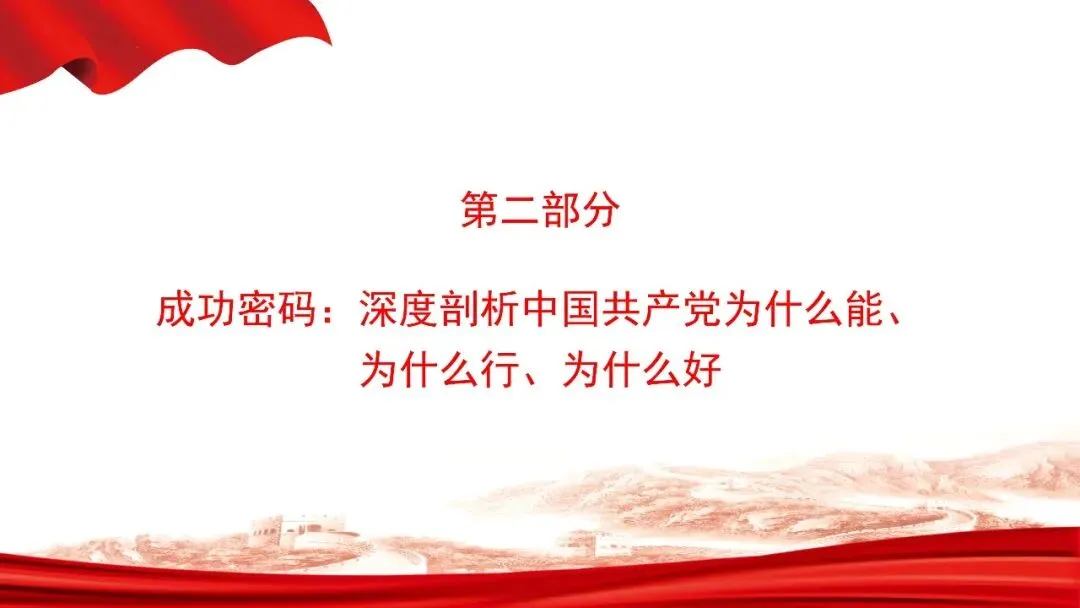 第二部分

成功密码：深度剖析中国共产党为什么能、为什么行、为什么好